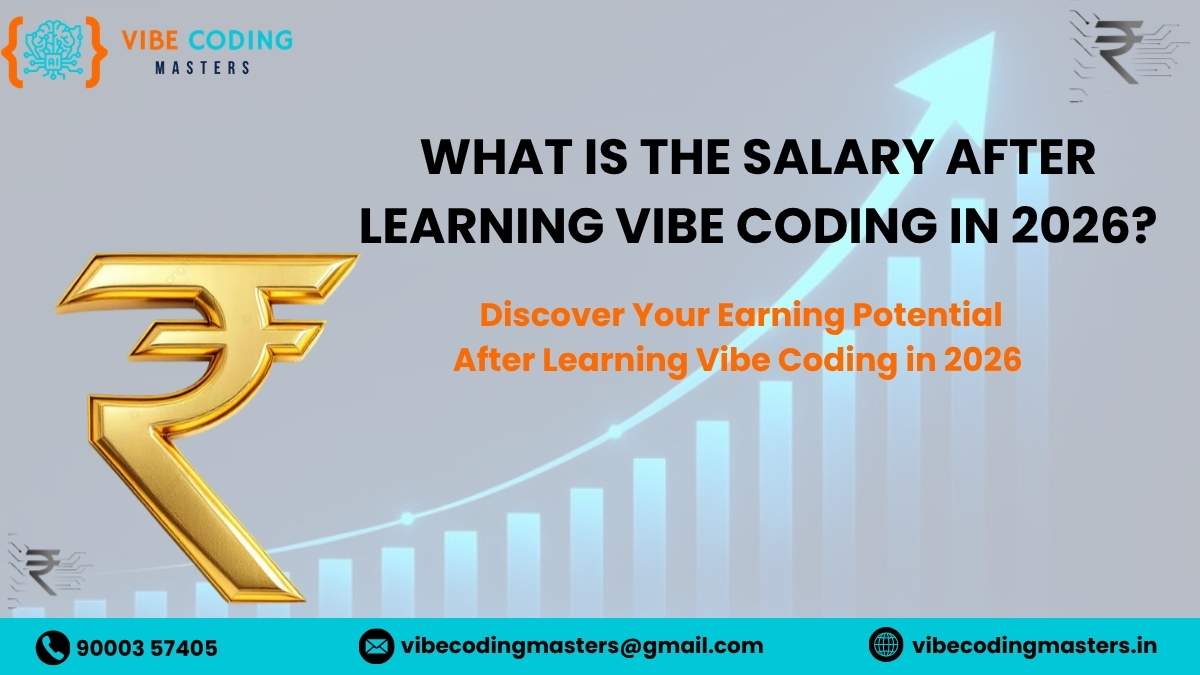 VIBE CODING
MASTERS

WHAT IS THE SALARY AFTER LEARNING VIBE CODING IN 2026?

Discover Your Earning Potential
After Learning Vibe Coding in 2026

90003 57405
vibecodingmasters@gmail.com
vibecodingmasters.in